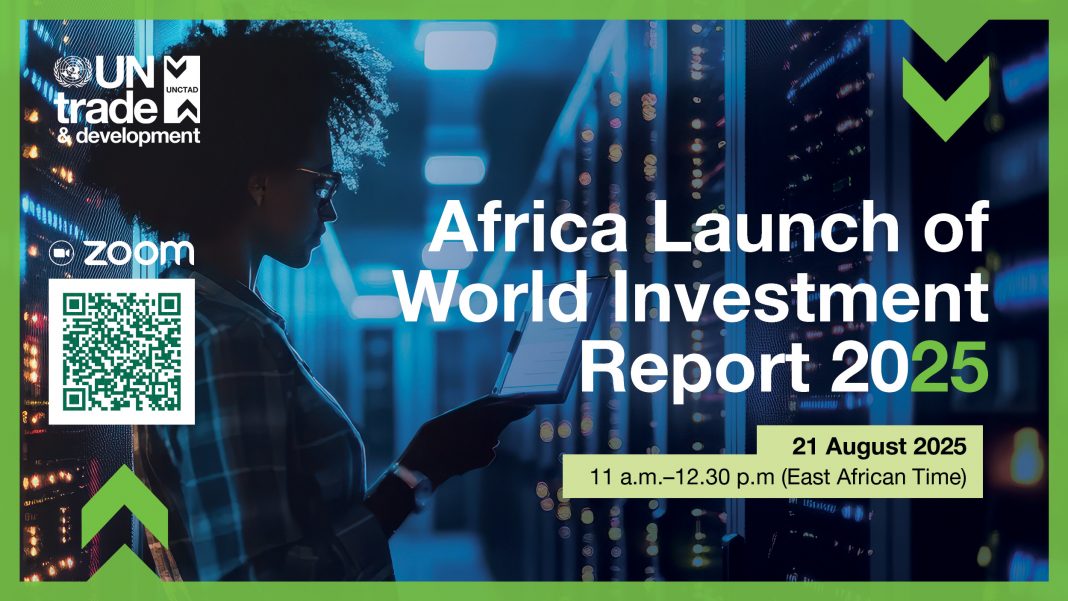 UN trade & development

UNCTAD

zoom

Africa Launch of World Investment Report 2025

21 August 2025

11 a.m.–12.30 p.m (East African Time)